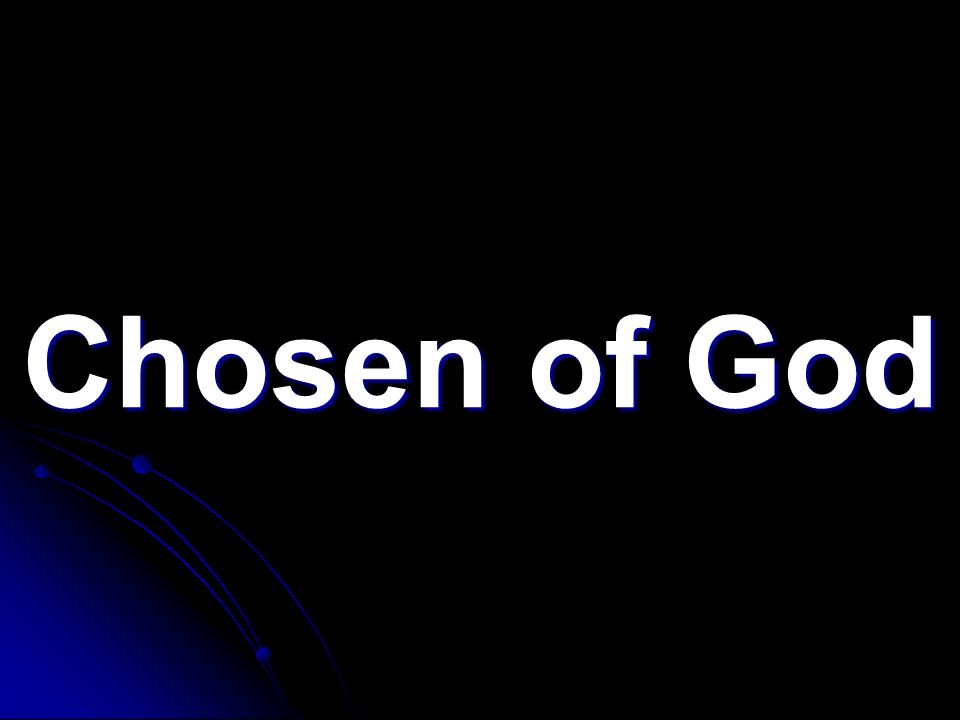 Chosen of God